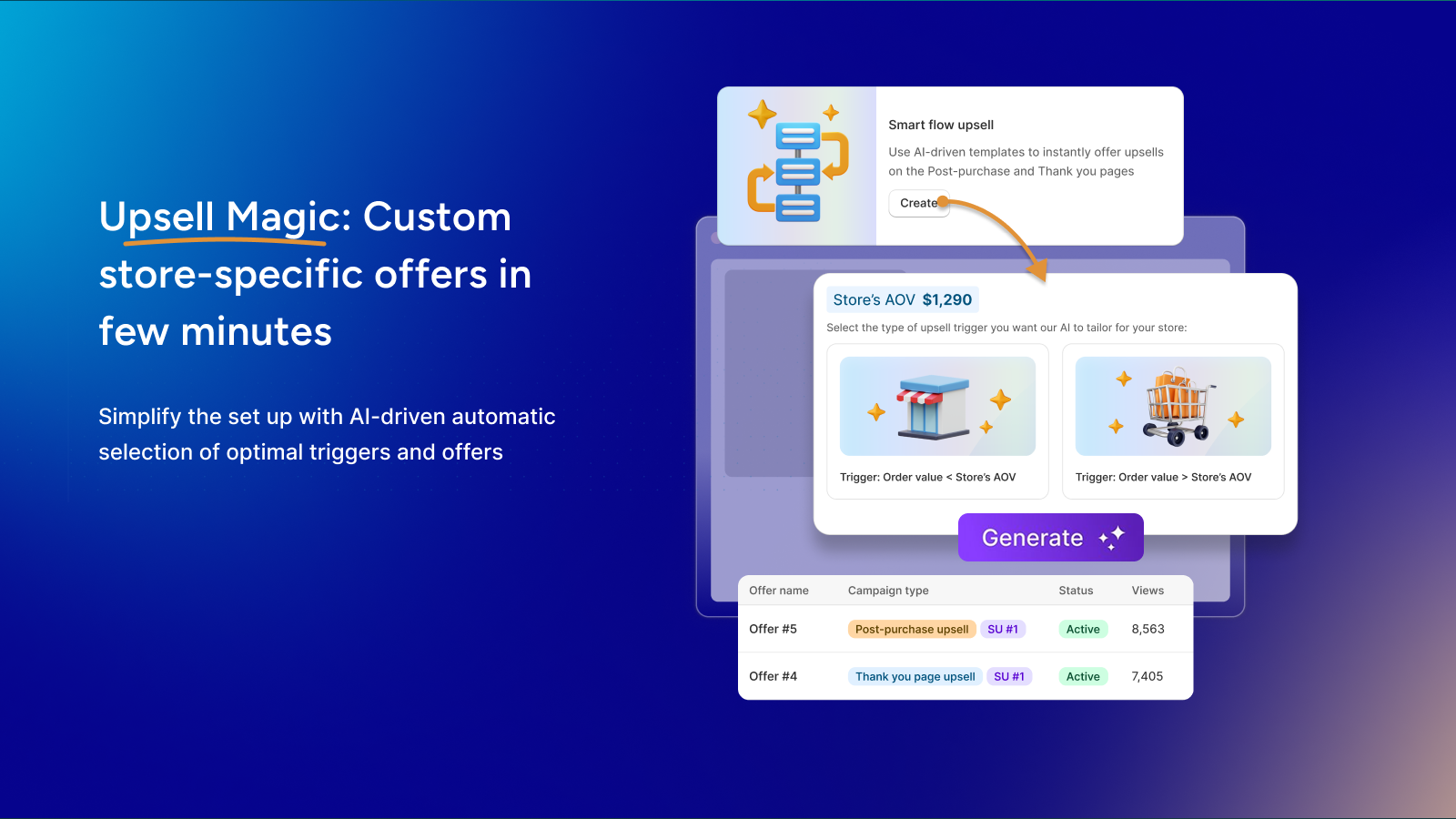 Upsell Magic: Custom store-specific offers in few minutes

Simplify the set up with AI-driven automatic selection of optimal triggers and offers

Smart flow upsell

Use AI-driven templates to instantly offer upsells on the Post-purchase and Thank you pages

Create

Store's AOV $1,290

Select the type of upsell trigger you want our AI to tailor for your store:

Trigger: Order value < Store's AOV

Trigger: Order value > Store's AOV

Generate

| Offer name | Campaign type | Status | Views |
|---|---|---|---|
| Offer #5 | Post-purchase upsell SU #1 | Active | 8,563 |
| Offer #4 | Thank you page upsell SU #1 | Active | 7,405 |